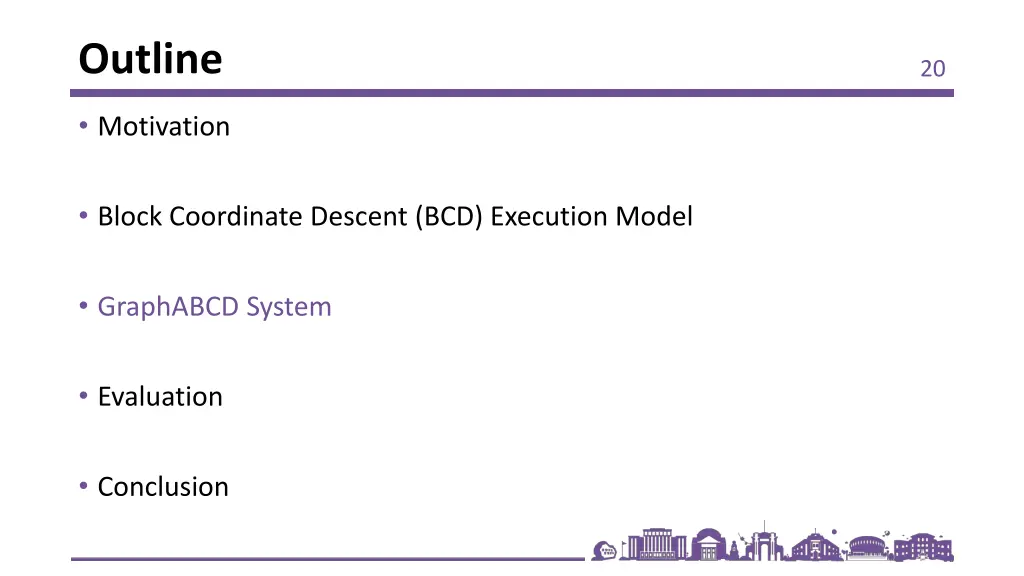 Outline

20

• Motivation

• Block Coordinate Descent (BCD) Execution Model

• GraphABCD System

• Evaluation

• Conclusion